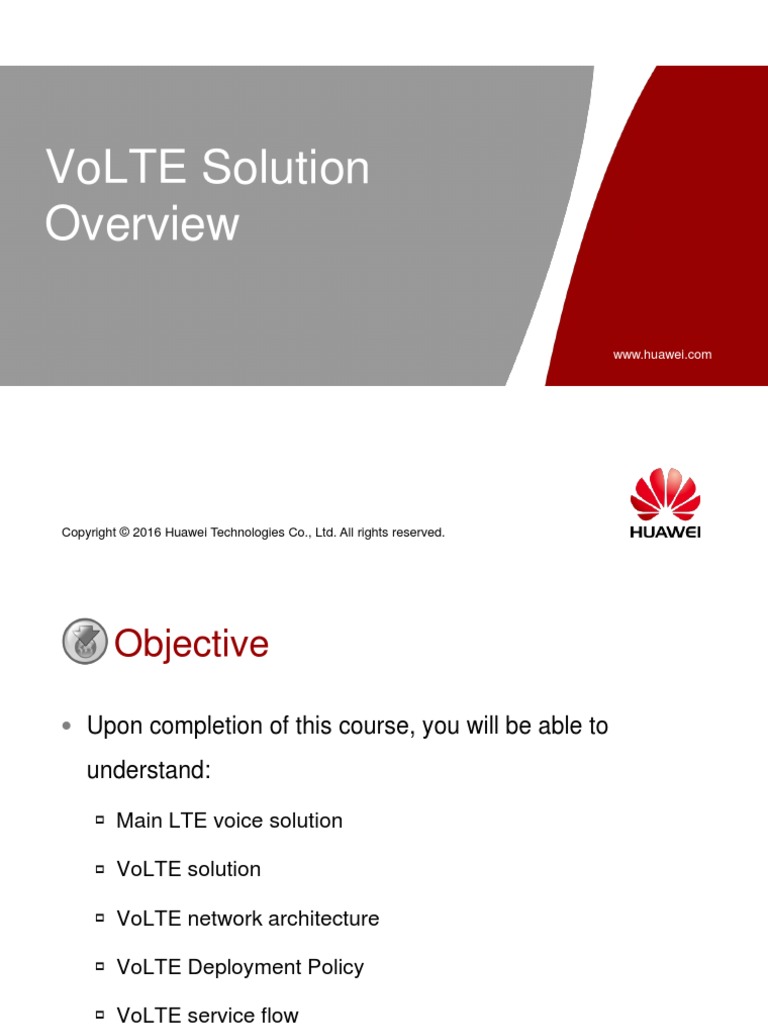 VoLTE Solution Overview

www.huawei.com

Copyright © 2016 Huawei Technologies Co., Ltd. All rights reserved.

HUAWEI

Objective

• Upon completion of this course, you will be able to understand:

▫ Main LTE voice solution

▫ VoLTE solution

▫ VoLTE network architecture

▫ VoLTE Deployment Policy

▫ VoLTE service flow